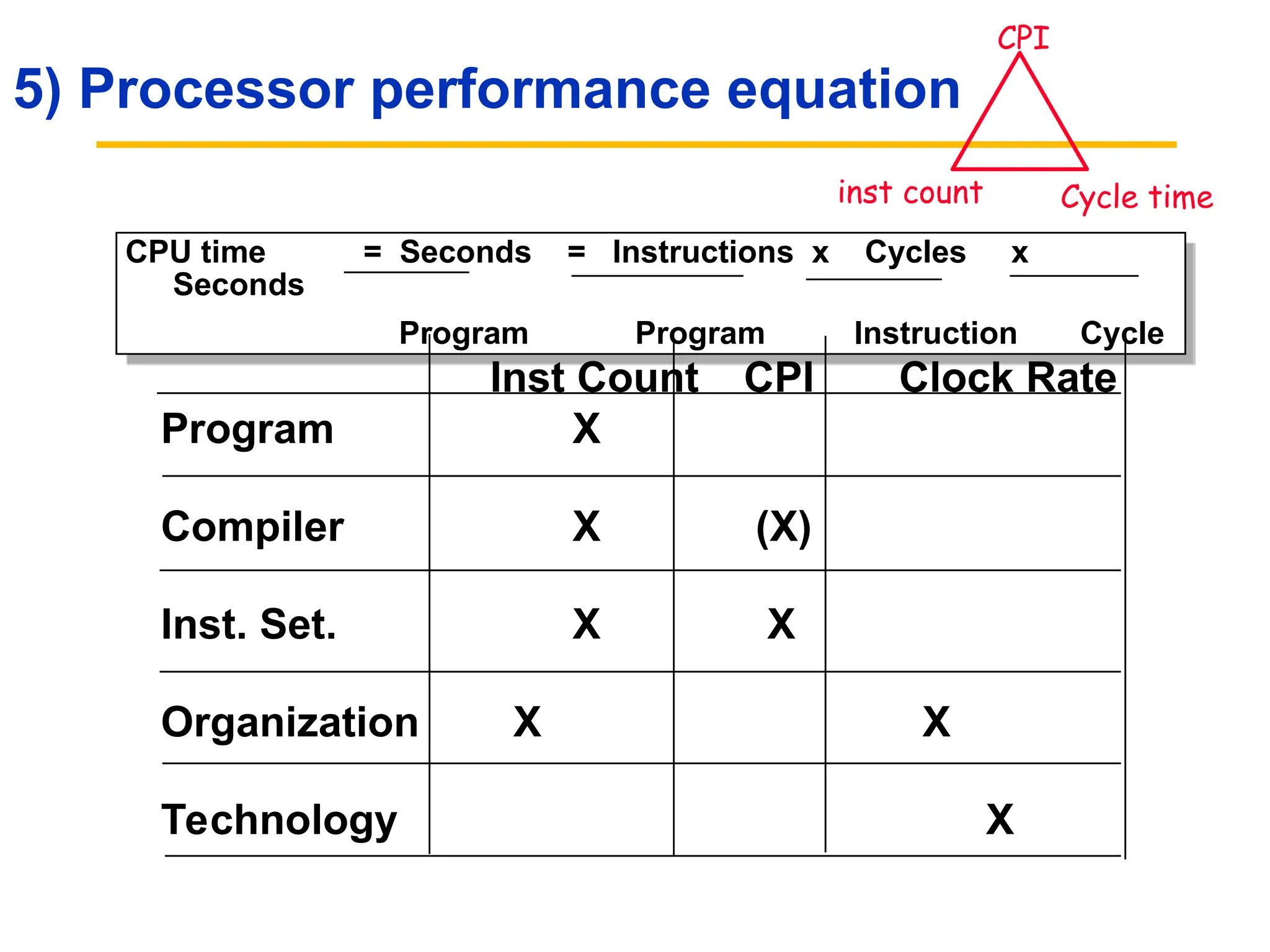 5) Processor performance equation

CPI

inst count

Cycle time

CPU time = Seconds = Instructions x Cycles x Seconds
Program Program Instruction Cycle

| | Inst Count | CPI | Clock Rate |
|---|---|---|---|
| Program | X | | |
| Compiler | X | (X) | |
| Inst. Set. | X | X | |
| Organization | X | | X |
| Technology | | | X |